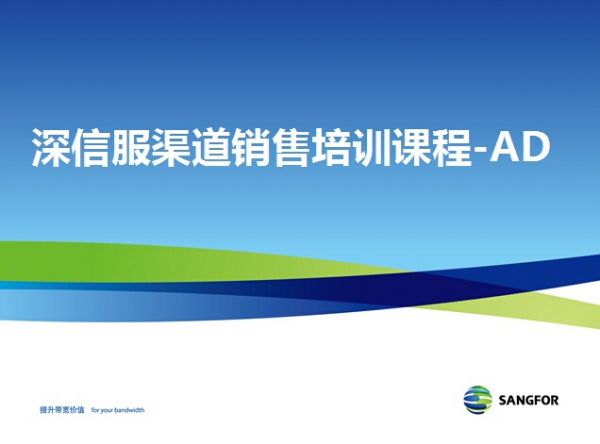 深信服渠道销售培训课程-AD

提升带宽价值 for your bandwidth

SANGFOR